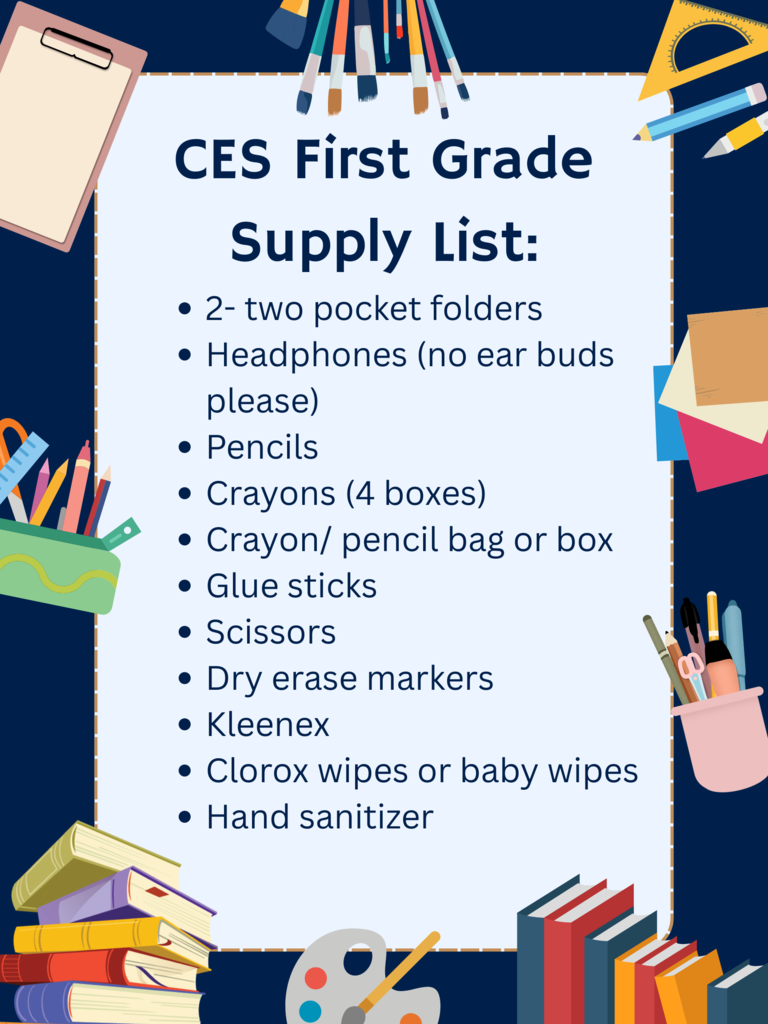 CES First Grade Supply List:

- 2- two pocket folders
- Headphones (no ear buds please)
- Pencils
- Crayons (4 boxes)
- Crayon/ pencil bag or box
- Glue sticks
- Scissors
- Dry erase markers
- Kleenex
- Clorox wipes or baby wipes
- Hand sanitizer